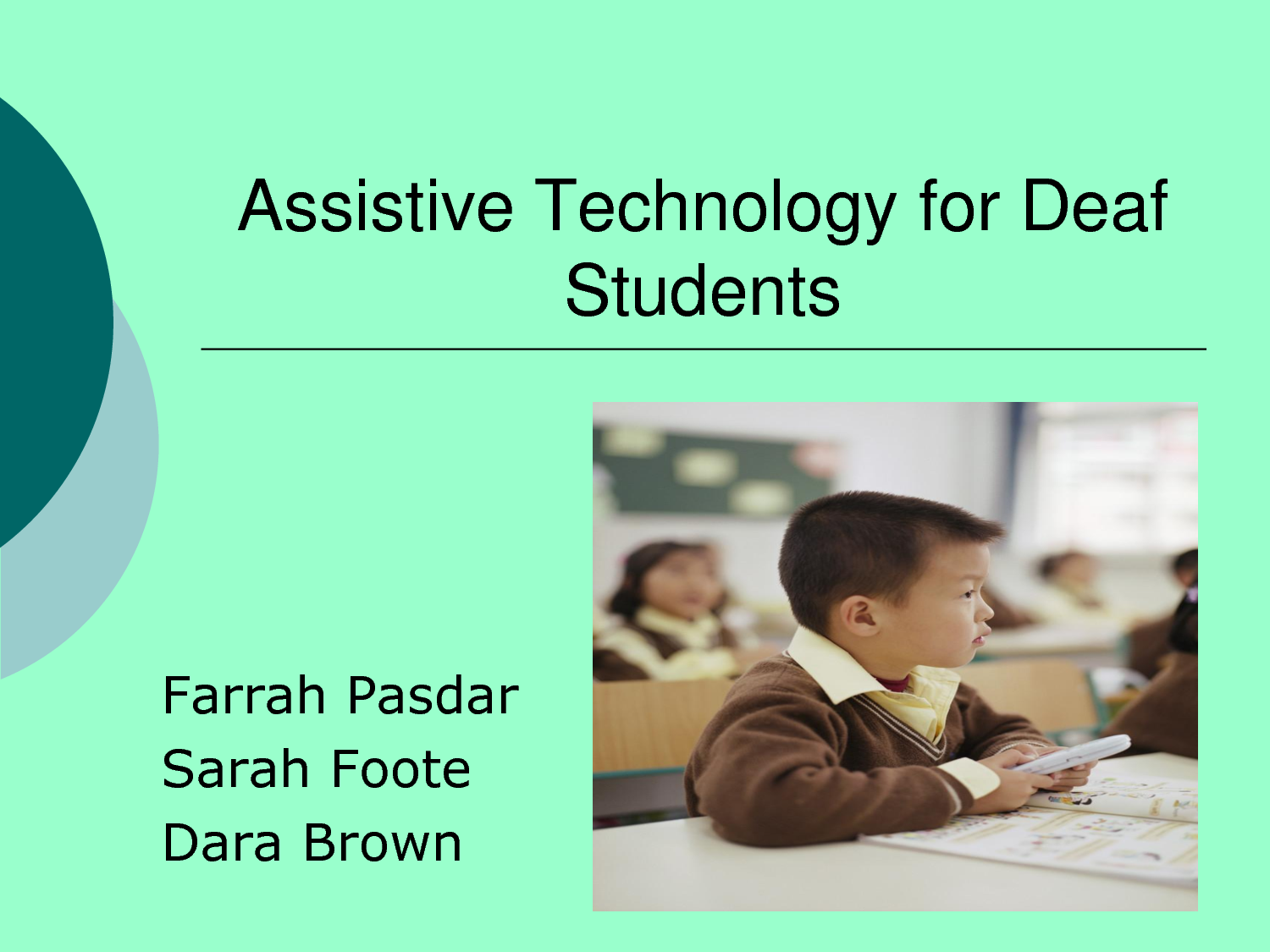 Assistive Technology for Deaf Students

Farrah Pasdar
Sarah Foote
Dara Brown